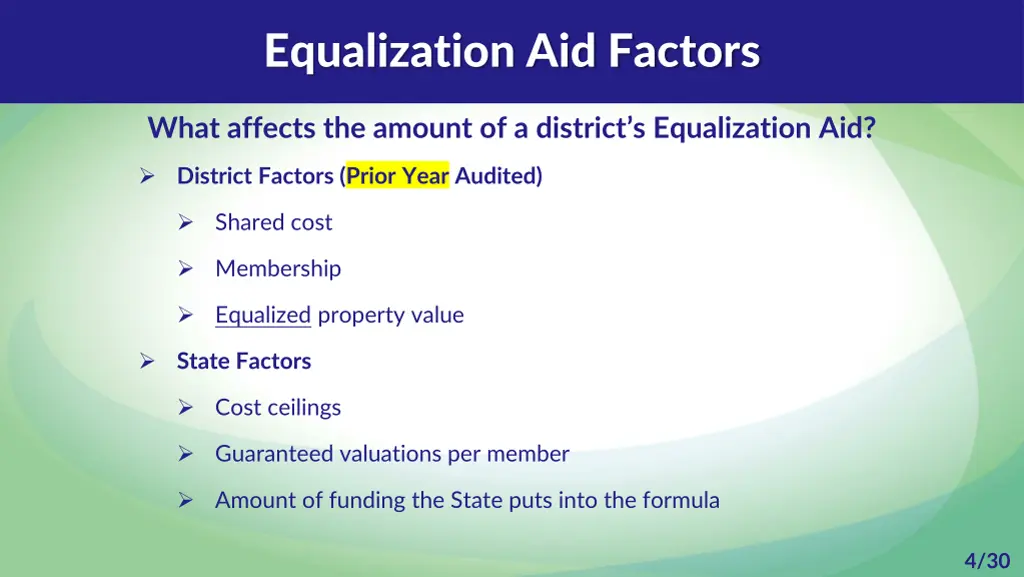 Equalization Aid Factors

What affects the amount of a district's Equalization Aid?

➢ District Factors (Prior Year Audited)

➢ Shared cost

➢ Membership

➢ Equalized property value

➢ State Factors

➢ Cost ceilings

➢ Guaranteed valuations per member

➢ Amount of funding the State puts into the formula

4/30